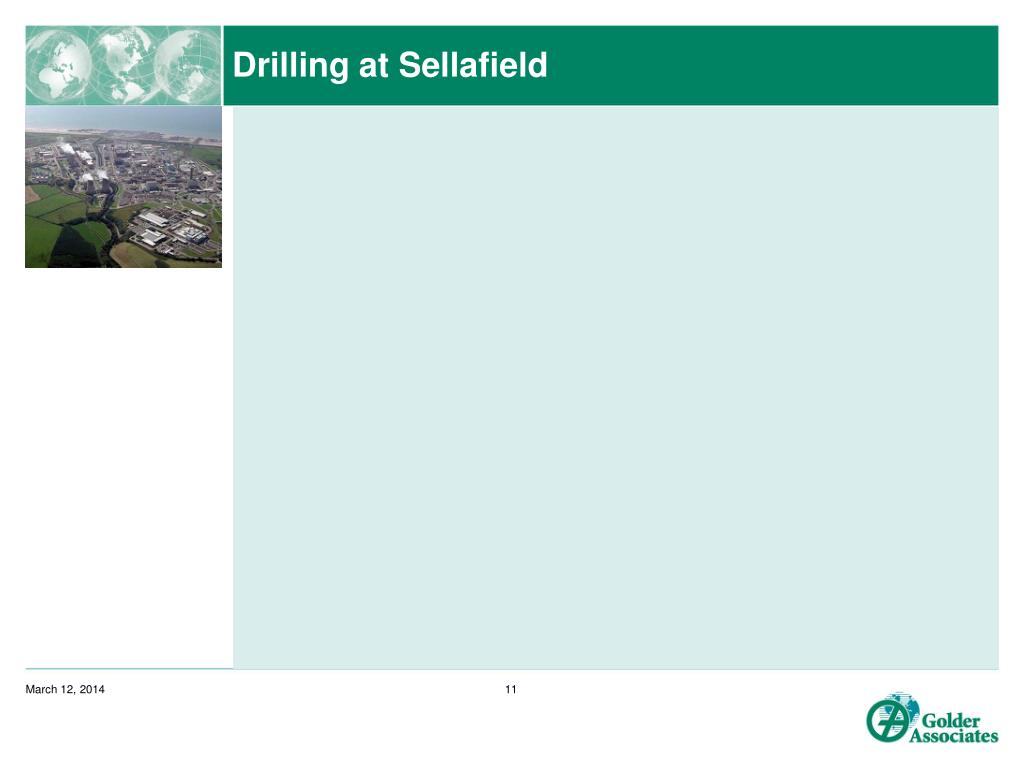 Drilling at Sellafield

March 12, 2014

11

Golder Associates